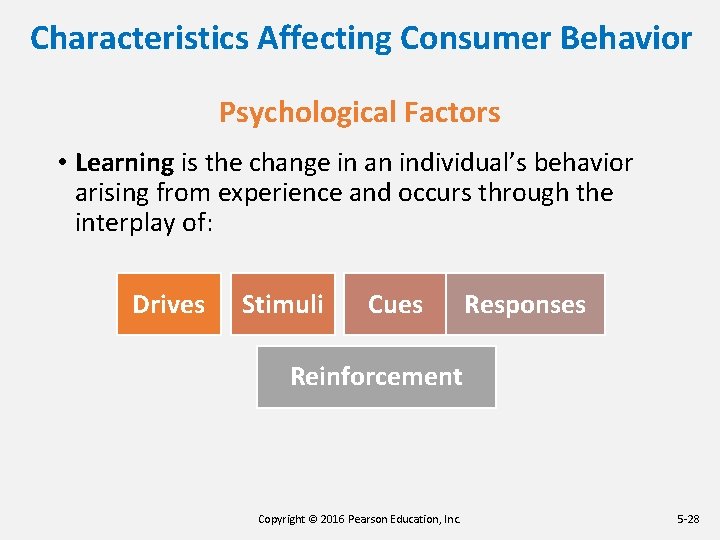 Characteristics Affecting Consumer Behavior

Psychological Factors

• Learning is the change in an individual's behavior arising from experience and occurs through the interplay of:

Drives

Stimuli

Cues

Responses

Reinforcement

Copyright © 2016 Pearson Education, Inc.

5-28